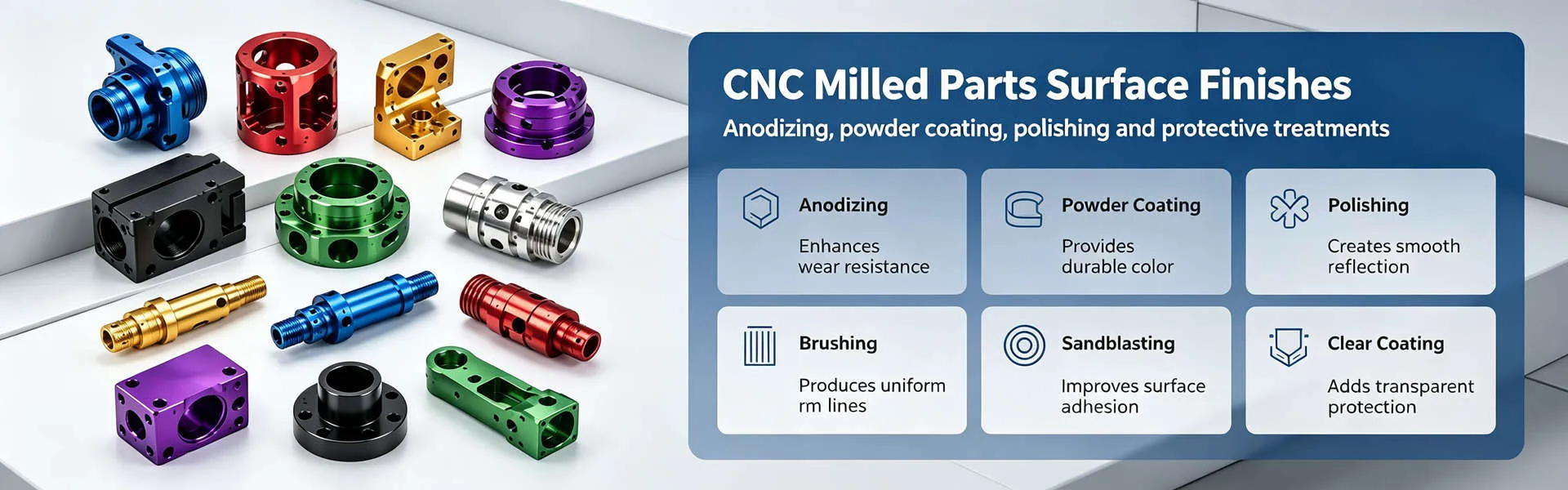 CNC Milled Parts Surface Finishes

Anodizing, powder coating, polishing and protective treatments

Anodizing

Enhances wear resistance

Powder Coating

Provides durable color

Polishing

Creates smooth reflection

Brushing

Produces uniform rm lines

Sandblasting

Improves surface adhesion

Clear Coating

Adds transparent protection